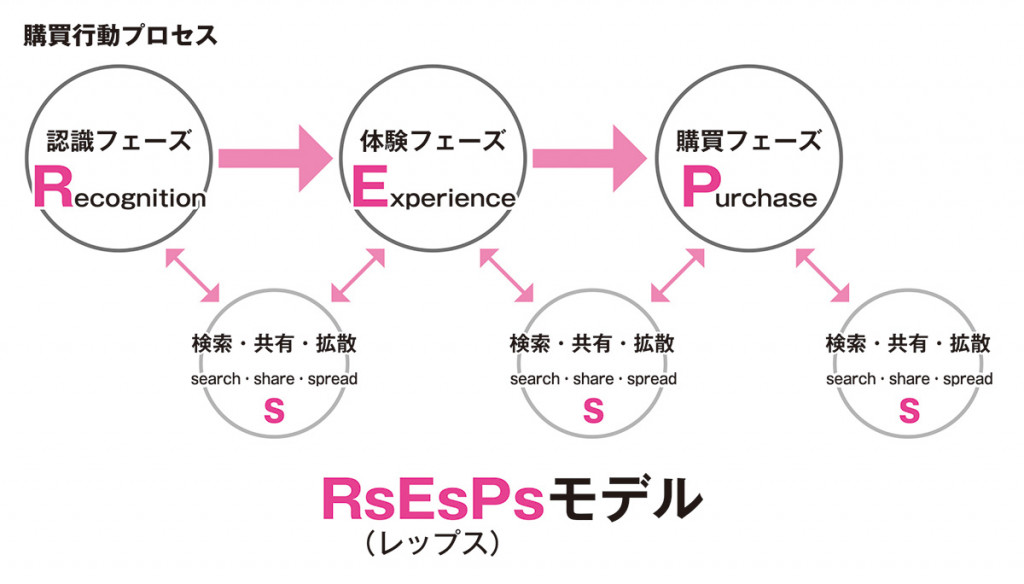 購買行動プロセス

認識フェーズ
Recognition

体験フェーズ
Experience

購買フェーズ
Purchase

検索・共有・拡散
search・share・spread
s

検索・共有・拡散
search・share・spread
s

検索・共有・拡散
search・share・spread
s

RsEsPsモデル
（レップス）